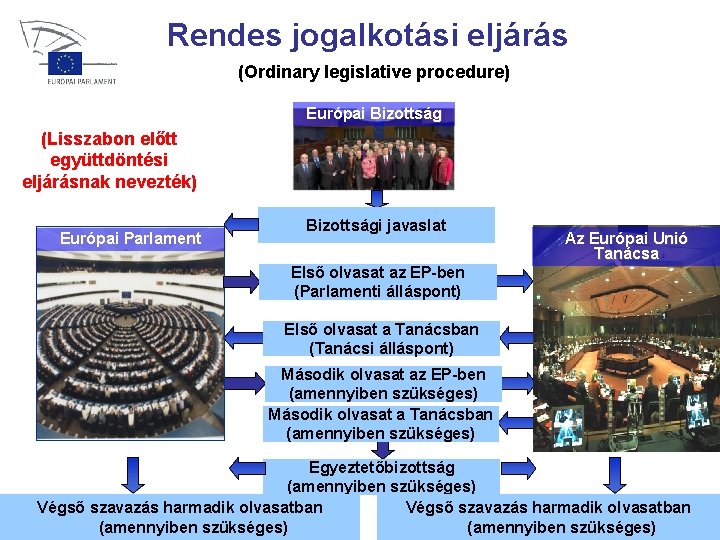 EURÓPAI PARLAMENT

Rendes jogalkotási eljárás

(Ordinary legislative procedure)

(Lisszabon előtt együttdöntési eljárásnak nevezték)

Európai Bizottság

Bizottsági javaslat

Európai Parlament

Az Európai Unió Tanácsa

Első olvasat az EP-ben (Parlamenti álláspont)

Első olvasat a Tanácsban (Tanácsi álláspont)

Második olvasat az EP-ben (amennyiben szükséges)

Második olvasat a Tanácsban (amennyiben szükséges)

Egyeztetőbizottság (amennyiben szükséges)

Végső szavazás harmadik olvasatban (amennyiben szükséges)

Végső szavazás harmadik olvasatban (amennyiben szükséges)